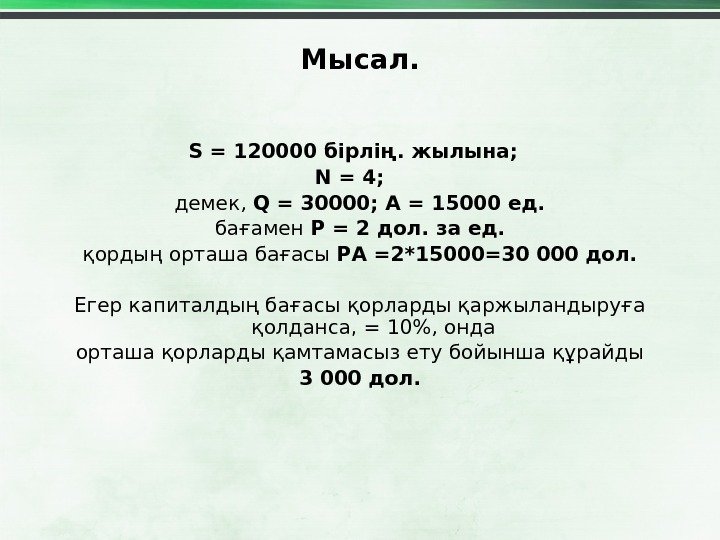 Мысал.

S = 120000 бірлің. жылына;
N = 4;
демек, Q = 30000; A = 15000 ед.
бағамен P = 2 дол. за ед.
қордың орташа бағасы PA =2*15000=30 000 дол.

Егер капиталдың бағасы қорларды қаржыландыруға қолданса, = 10%, онда
орташа қорларды қамтамасыз ету бойынша құрайды
3 000 дол.